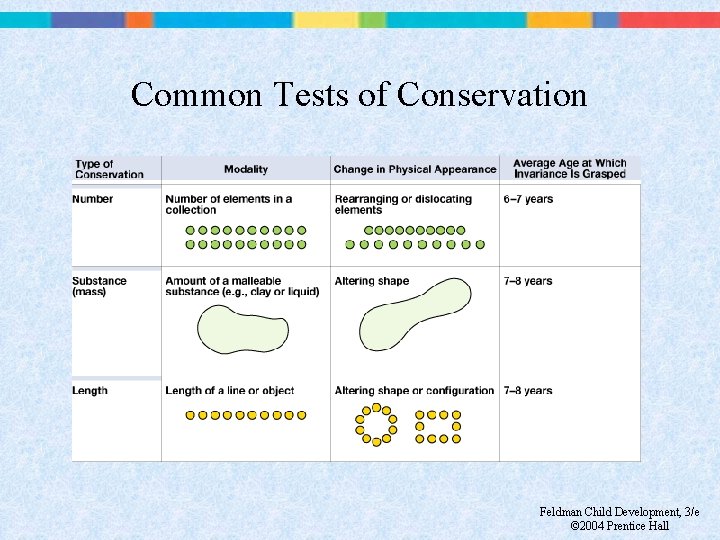 Common Tests of Conservation

| Type of Conservation | Modality | Change in Physical Appearance | Average Age at Which Invariance Is Grasped |
|---|---|---|---|
| Number | Number of elements in a collection | Rearranging or dislocating elements | 6–7 years |
| Substance (mass) | Amount of a malleable substance (e.g., clay or liquid) | Altering shape | 7–8 years |
| Length | Length of a line or object | Altering shape or configuration | 7–8 years |

Feldman Child Development, 3/e
©2004 Prentice Hall